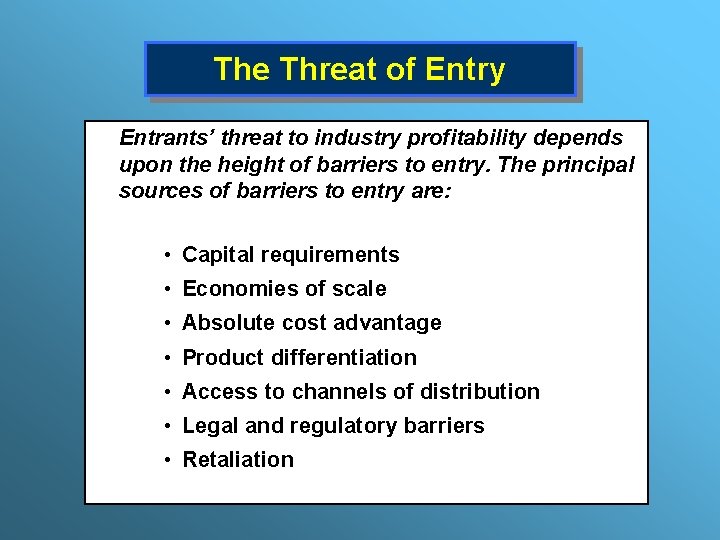 The Threat of Entry

Entrants' threat to industry profitability depends upon the height of barriers to entry. The principal sources of barriers to entry are:

• Capital requirements
• Economies of scale
• Absolute cost advantage
• Product differentiation
• Access to channels of distribution
• Legal and regulatory barriers
• Retaliation